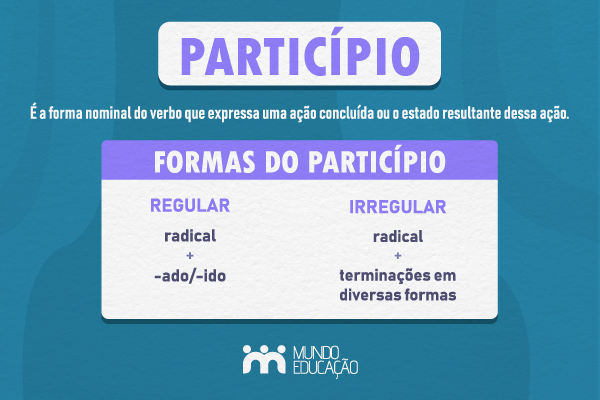 PARTICÍPIO

É a forma nominal do verbo que expressa uma ação concluída ou o estado resultante dessa ação.

FORMAS DO PARTICÍPIO

REGULAR

radical
+
-ado/-ido

IRREGULAR

radical
+
terminações em diversas formas

MUNDO EDUCAÇÃO